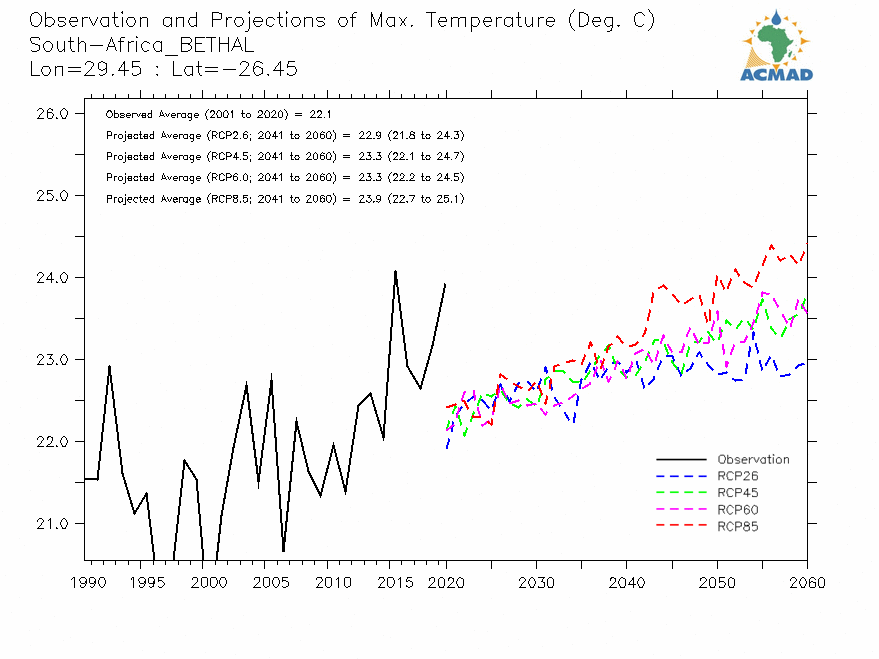 Observation and Projections of Max. Temperature (Deg. C)
South-Africa_BETHAL
Lon=29.45 : Lat=-26.45

ACMAD

Observed Average (2001 to 2020) = 22.1
Projected Average (RCP2.6; 2041 to 2060) = 22.9 (21.8 to 24.3)
Projected Average (RCP4.5; 2041 to 2060) = 23.3 (22.1 to 24.7)
Projected Average (RCP6.0; 2041 to 2060) = 23.3 (22.2 to 24.5)
Projected Average (RCP8.5; 2041 to 2060) = 23.9 (22.7 to 25.1)

26.0
25.0
24.0
23.0
22.0
21.0

Observation
RCP26
RCP45
RCP60
RCP85

1990 1995 2000 2005 2010 2015 2020 2030 2040 2050 2060